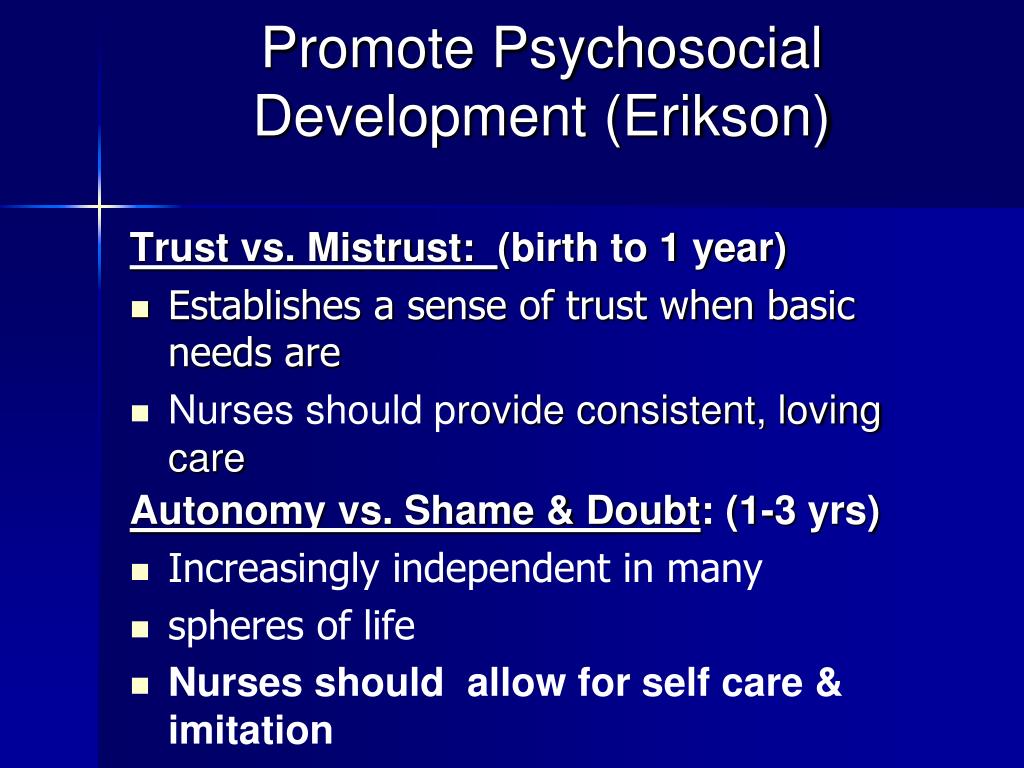 Promote Psychosocial Development (Erikson)

Trust vs. Mistrust: (birth to 1 year)

- Establishes a sense of trust when basic needs are
- Nurses should provide consistent, loving care

Autonomy vs. Shame & Doubt: (1-3 yrs)

- Increasingly independent in many
- spheres of life
- Nurses should allow for self care & imitation